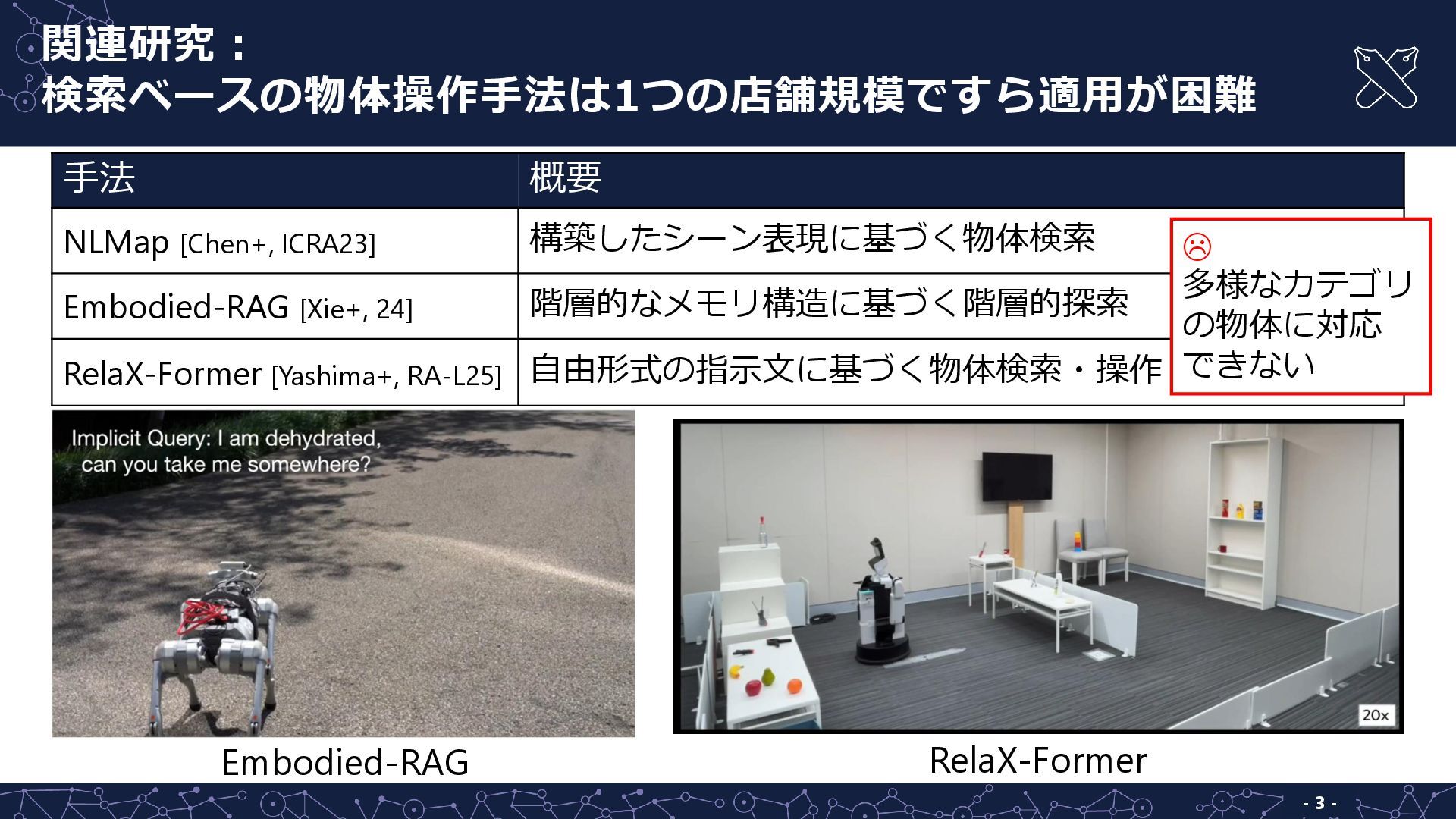 関連研究：
検索ベースの物体操作手法は1つの店舗規模ですら適用が困難

| 手法 | 概要 |
|---|---|
| NLMap [Chen+, ICRA23] | 構築したシーン表現に基づく物体検索 |
| Embodied-RAG [Xie+, 24] | 階層的なメモリ構造に基づく階層的探索 |
| RelaX-Former [Yashima+, RA-L25] | 自由形式の指示文に基づく物体検索・操作 |

☹
多様なカテゴリの物体に対応できない

Implicit Query: I am dehydrated, can you take me somewhere?

20x

Embodied-RAG

RelaX-Former

- 3 -